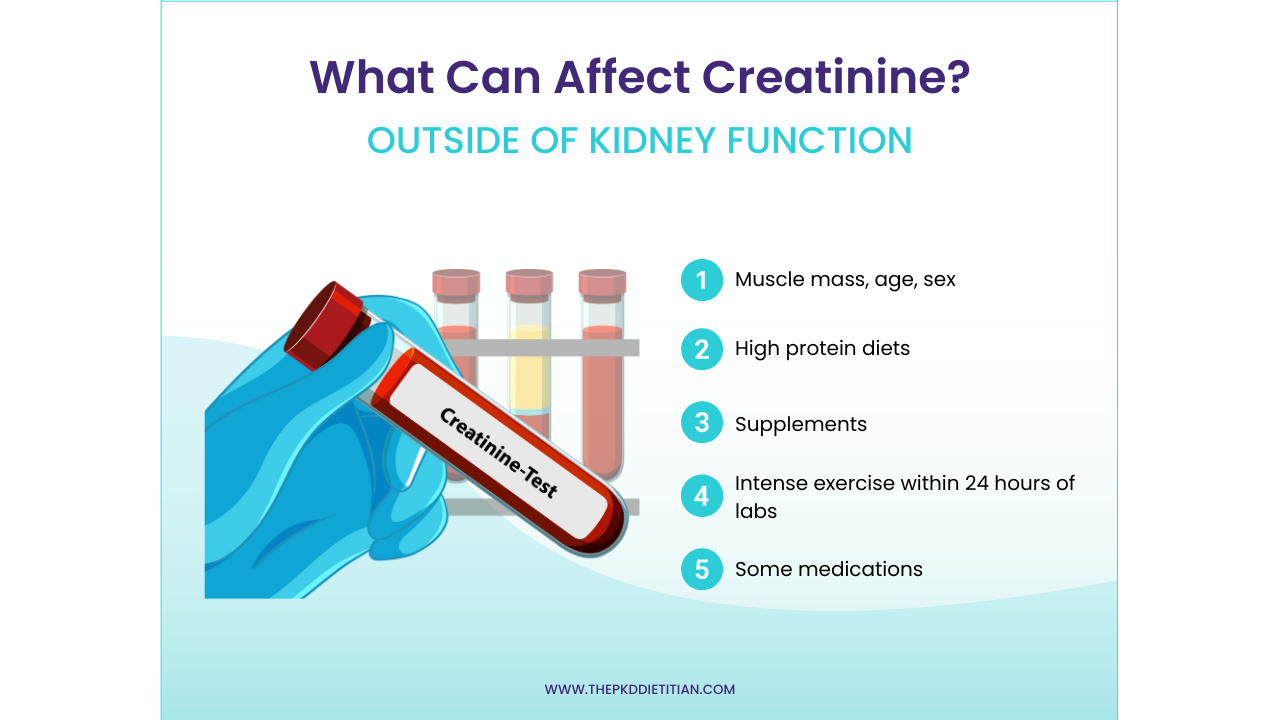 What Can Affect Creatinine?

OUTSIDE OF KIDNEY FUNCTION

Creatinine-Test

1 Muscle mass, age, sex

2 High protein diets

3 Supplements

4 Intense exercise within 24 hours of labs

5 Some medications

WWW.THEPKDDIETITIAN.COM